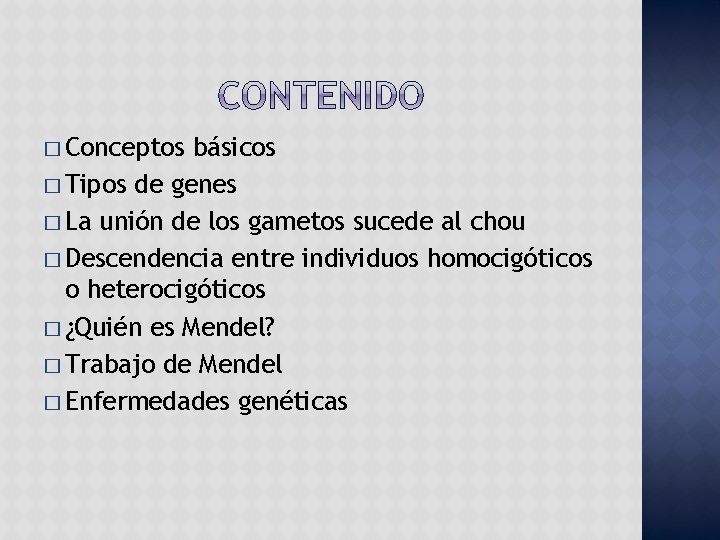 CONTENIDO

□ Conceptos básicos
□ Tipos de genes
□ La unión de los gametos sucede al chou
□ Descendencia entre individuos homocigóticos o heterocigóticos
□ ¿Quién es Mendel?
□ Trabajo de Mendel
□ Enfermedades genéticas